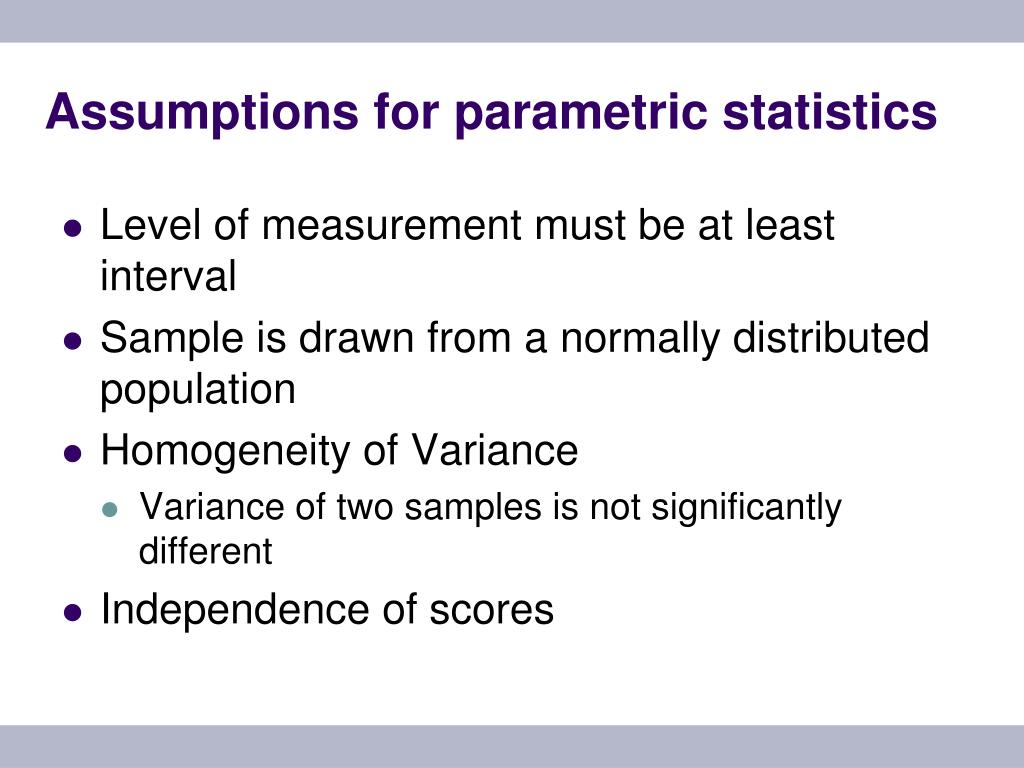 Assumptions for parametric statistics

- Level of measurement must be at least interval
- Sample is drawn from a normally distributed population
- Homogeneity of Variance
  - Variance of two samples is not significantly different
- Independence of scores